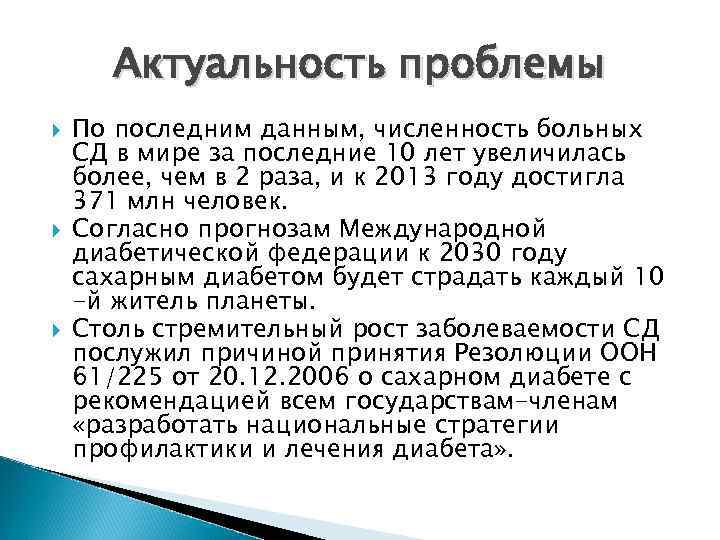 Актуальность проблемы

По последним данным, численность больных СД в мире за последние 10 лет увеличилась более, чем в 2 раза, и к 2013 году достигла 371 млн человек.

Согласно прогнозам Международной диабетической федерации к 2030 году сахарным диабетом будет страдать каждый 10 -й житель планеты.

Столь стремительный рост заболеваемости СД послужил причиной принятия Резолюции ООН 61/225 от 20.12.2006 о сахарном диабете с рекомендацией всем государствам-членам «разработать национальные стратегии профилактики и лечения диабета».